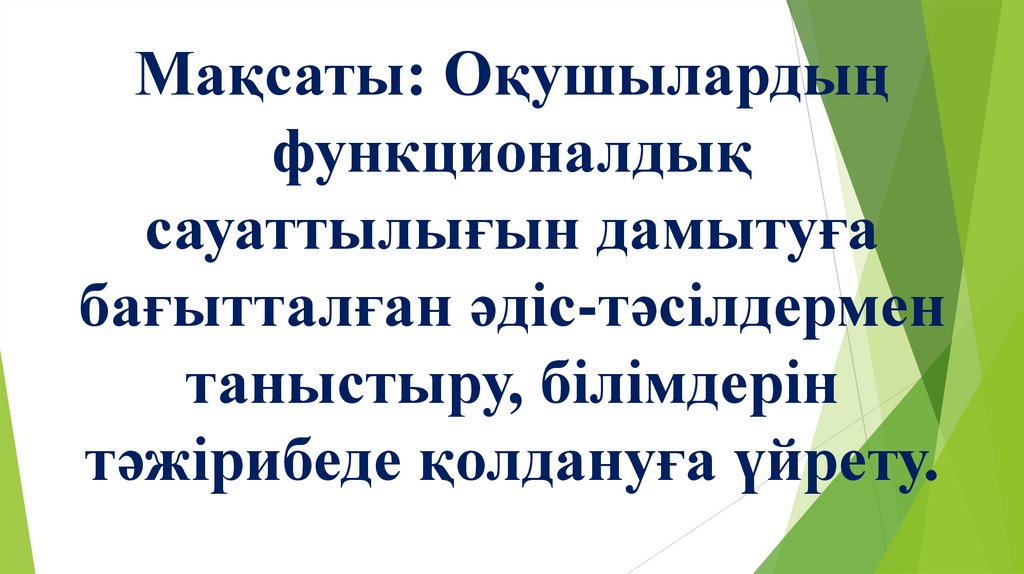 Мақсаты: Оқушылардың функционалдық сауаттылығын дамытуға бағытталған әдіс-тәсілдермен таныстыру, білімдерін тәжірибеде қолдануға үйрету.